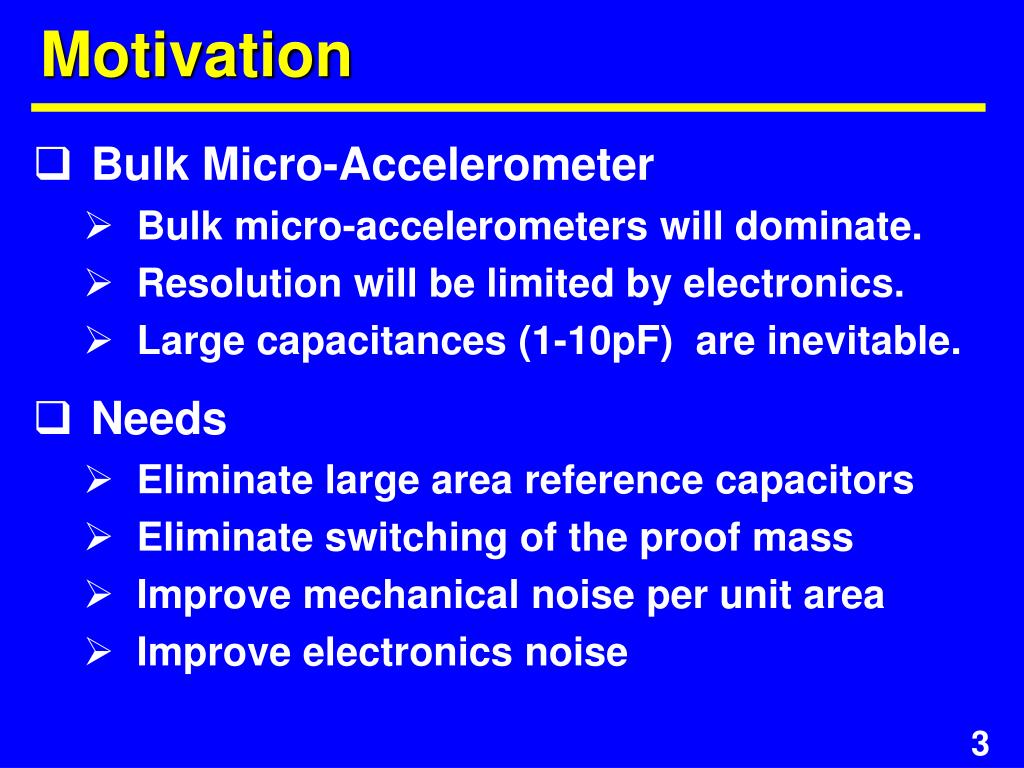 Motivation

❑ Bulk Micro-Accelerometer
➢ Bulk micro-accelerometers will dominate.
➢ Resolution will be limited by electronics.
➢ Large capacitances (1-10pF) are inevitable.

❑ Needs
➢ Eliminate large area reference capacitors
➢ Eliminate switching of the proof mass
➢ Improve mechanical noise per unit area
➢ Improve electronics noise

3